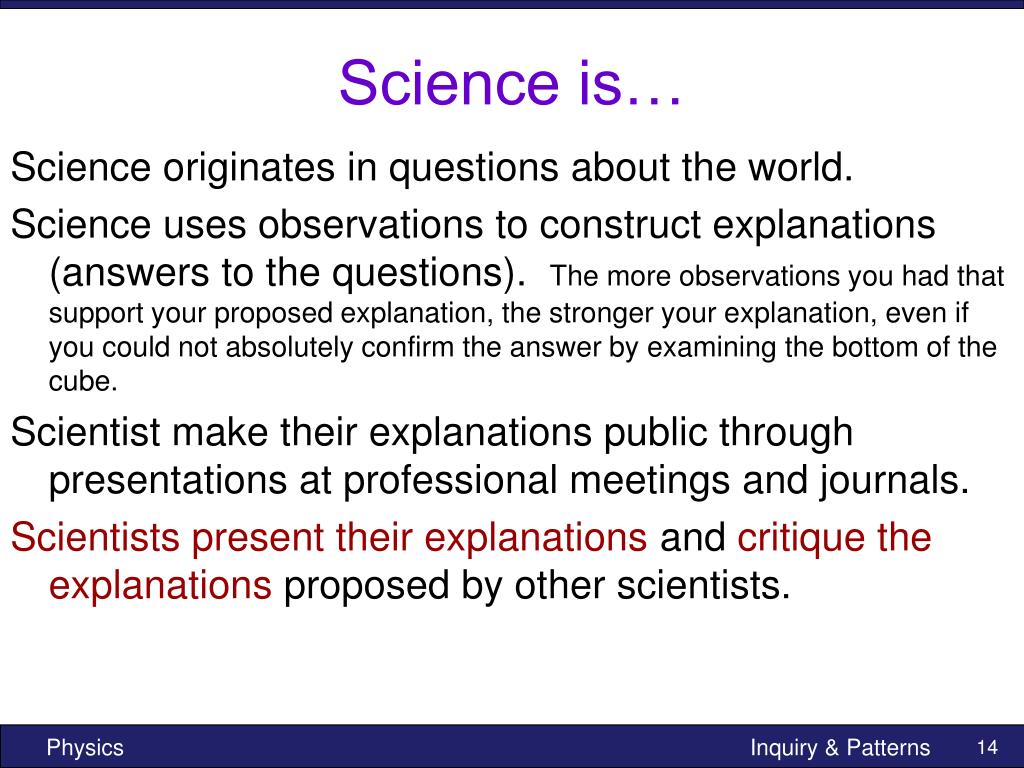 Science is…

Science originates in questions about the world.

Science uses observations to construct explanations (answers to the questions). The more observations you had that support your proposed explanation, the stronger your explanation, even if you could not absolutely confirm the answer by examining the bottom of the cube.

Scientist make their explanations public through presentations at professional meetings and journals.

Scientists present their explanations and critique the explanations proposed by other scientists.

Physics

Inquiry & Patterns

14